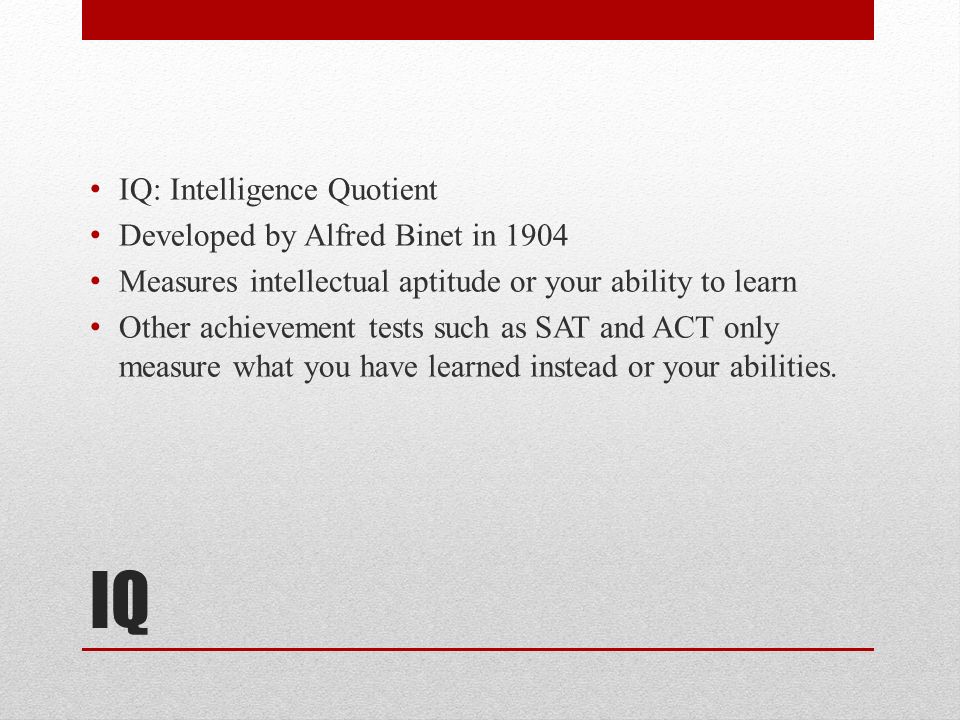 • IQ: Intelligence Quotient
• Developed by Alfred Binet in 1904
• Measures intellectual aptitude or your ability to learn
• Other achievement tests such as SAT and ACT only measure what you have learned instead or your abilities.

IQ